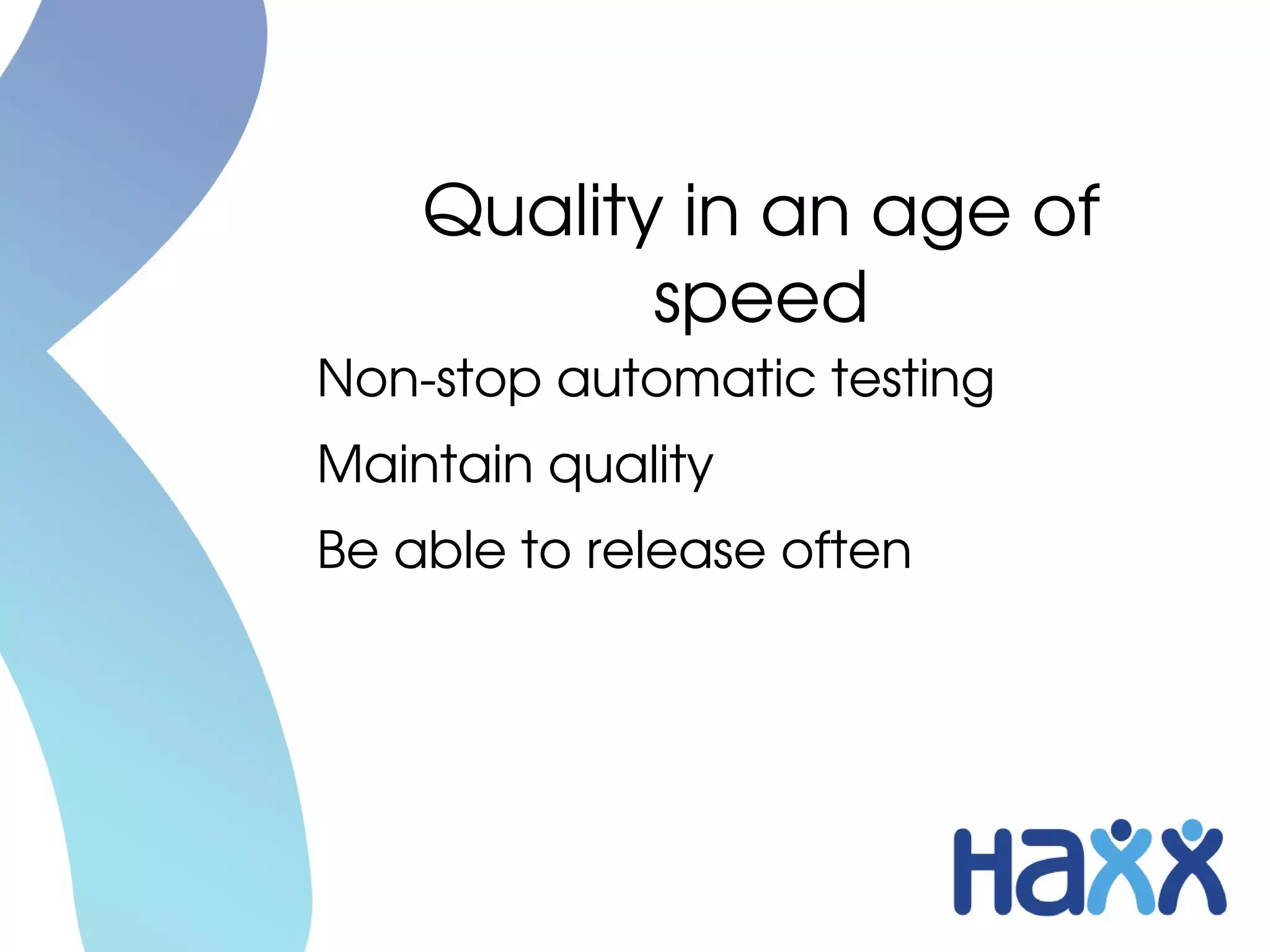 Quality in an age of speed

Non-stop automatic testing

Maintain quality

Be able to release often

Haxx